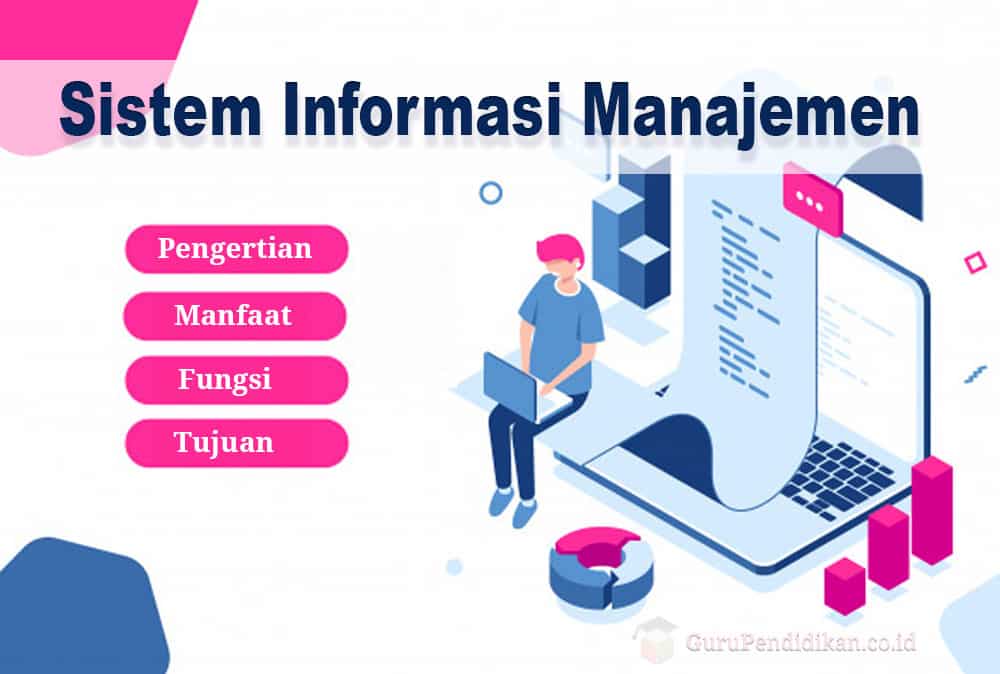 Sistem Informasi Manajemen

Pengertian

Manfaat

Fungsi

Tujuan

GuruPendidikan.co.id